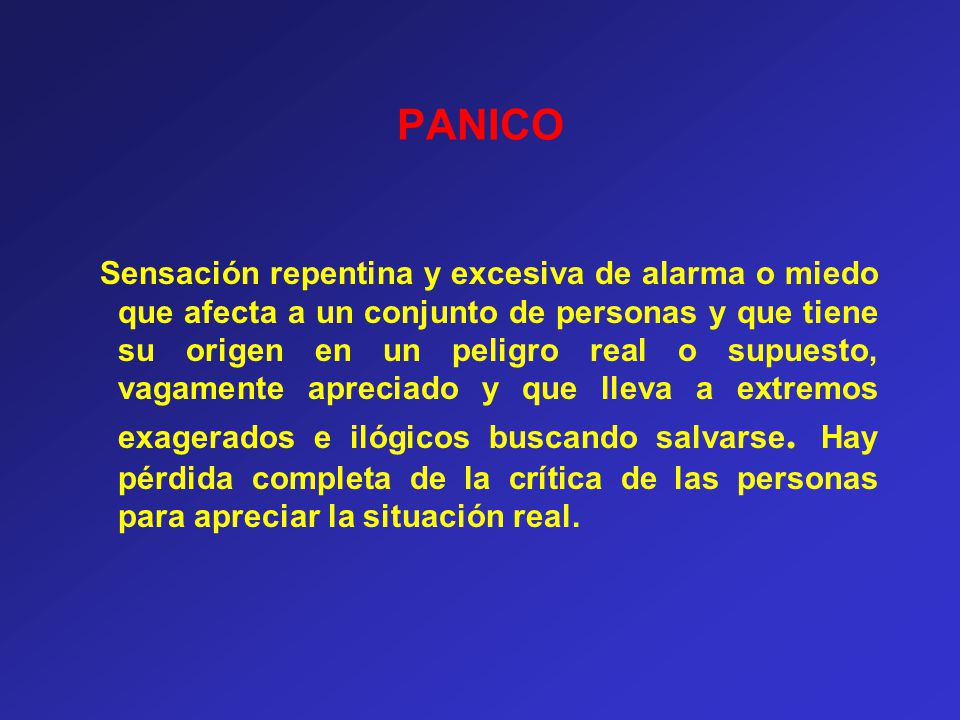 PANICO

Sensación repentina y excesiva de alarma o miedo que afecta a un conjunto de personas y que tiene su origen en un peligro real o supuesto, vagamente apreciado y que lleva a extremos exagerados e ilógicos buscando salvarse. Hay pérdida completa de la crítica de las personas para apreciar la situación real.